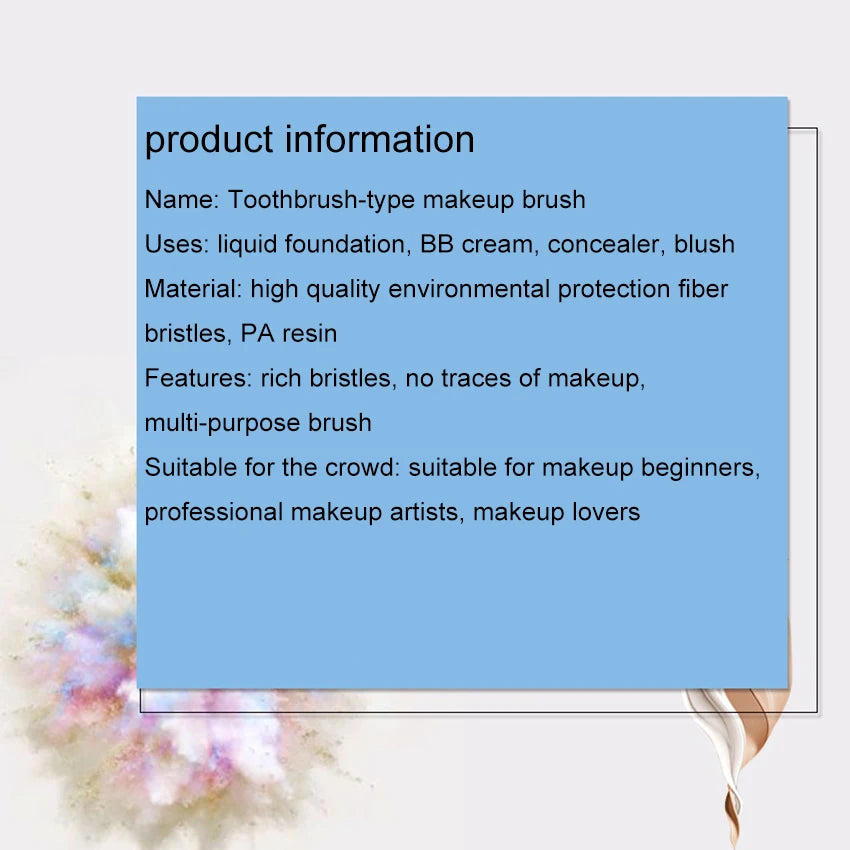 product information

Name: Toothbrush-type makeup brush

Uses: liquid foundation, BB cream, concealer, blush

Material: high quality environmental protection fiber bristles, PA resin

Features: rich bristles, no traces of makeup, multi-purpose brush

Suitable for the crowd: suitable for makeup beginners, professional makeup artists, makeup lovers